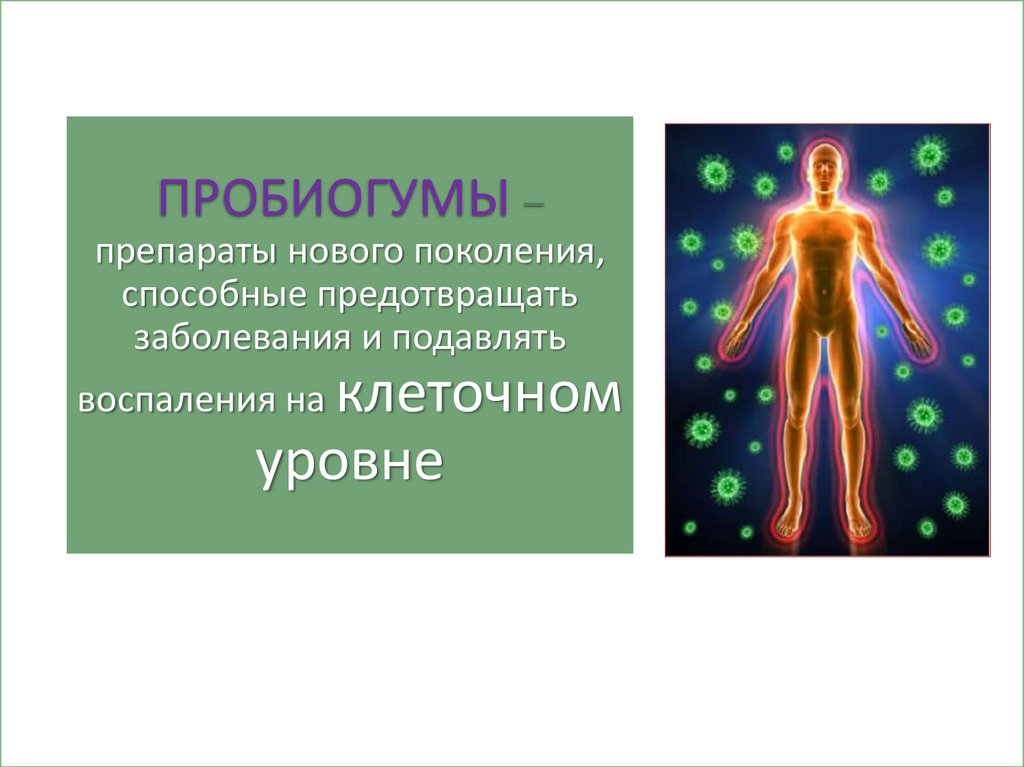 ПРОБИОГУМЫ – препараты нового поколения, способные предотвращать заболевания и подавлять воспаления на клеточном уровне